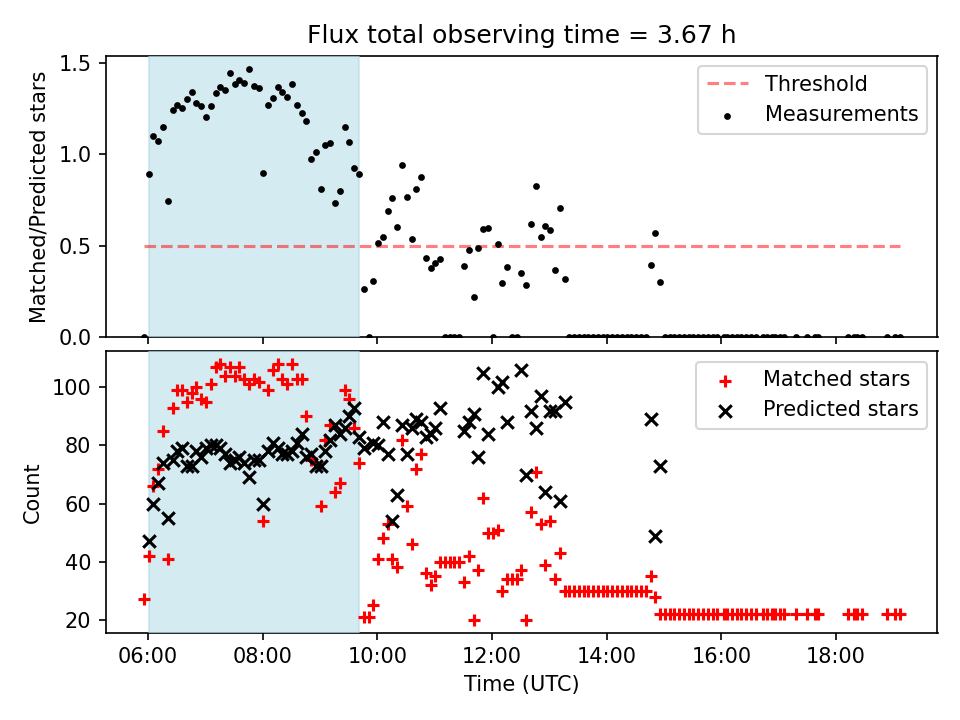 Flux total observing time = 3.67 h

Matched/Predicted stars

1.5
1.0
0.5
0.0

Threshold
Measurements

Count

100
80
60
40
20

Matched stars
Predicted stars

06:00
08:00
10:00
12:00
14:00
16:00
18:00

Time (UTC)